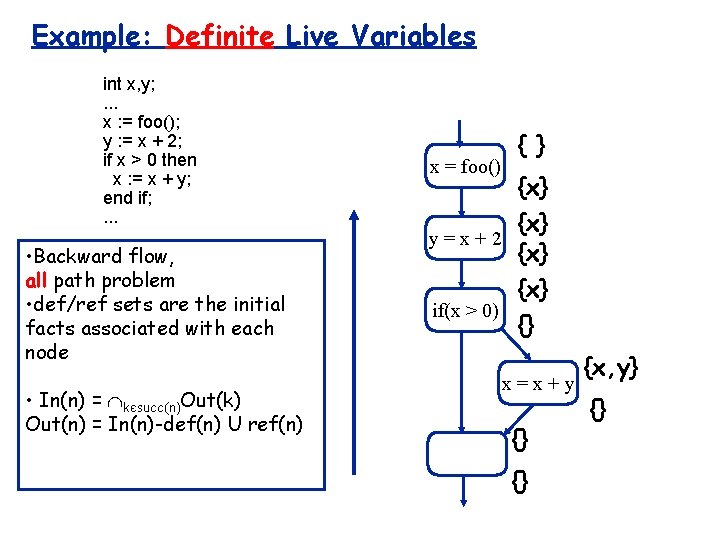 Example: Definite Live Variables

int x,y;
...
x := foo();
y := x + 2;
if x > 0 then
  x := x + y;
end if;
...

•Backward flow, all path problem
•def/ref sets are the initial facts associated with each node

• In(n) = $\cap_{k \in succ(n)}$Out(k)
Out(n) = In(n)-def(n) U ref(n)

{ }
x = foo()
{x}
{x}
y = x + 2
{x}
{x}
if(x > 0)
{}
{x,y}
x = x + y
{}
{}
{}